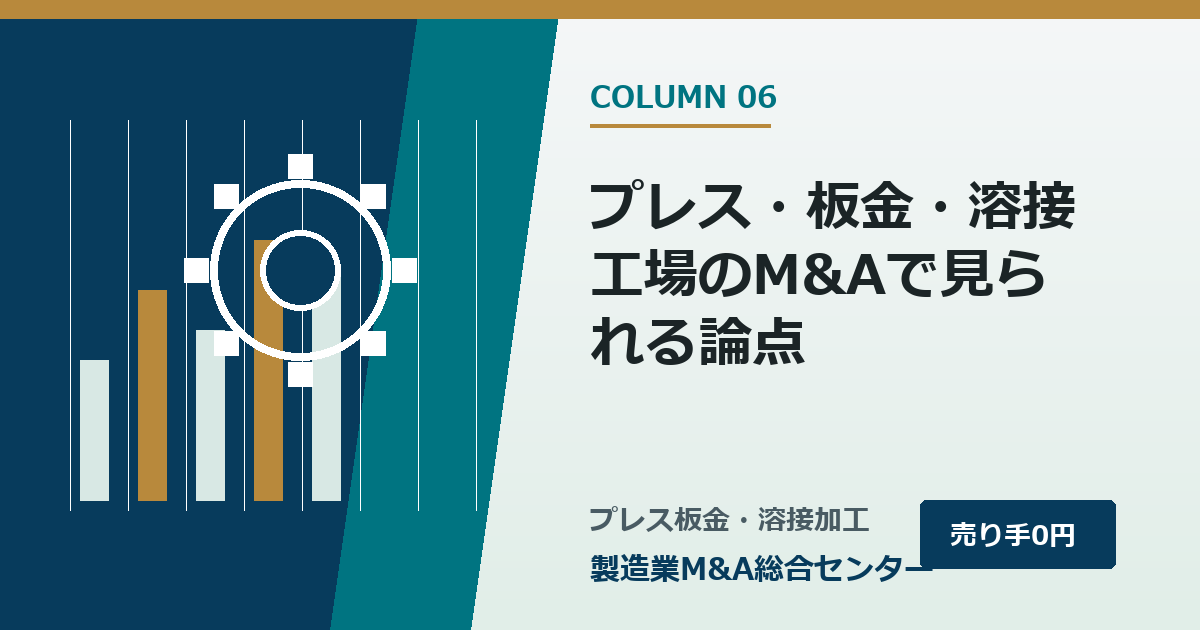 COLUMN 06

プレス・板金・溶接工場のM&Aで見られる論点

プレス板金・溶接加工
製造業M&A総合センター

売り手0円